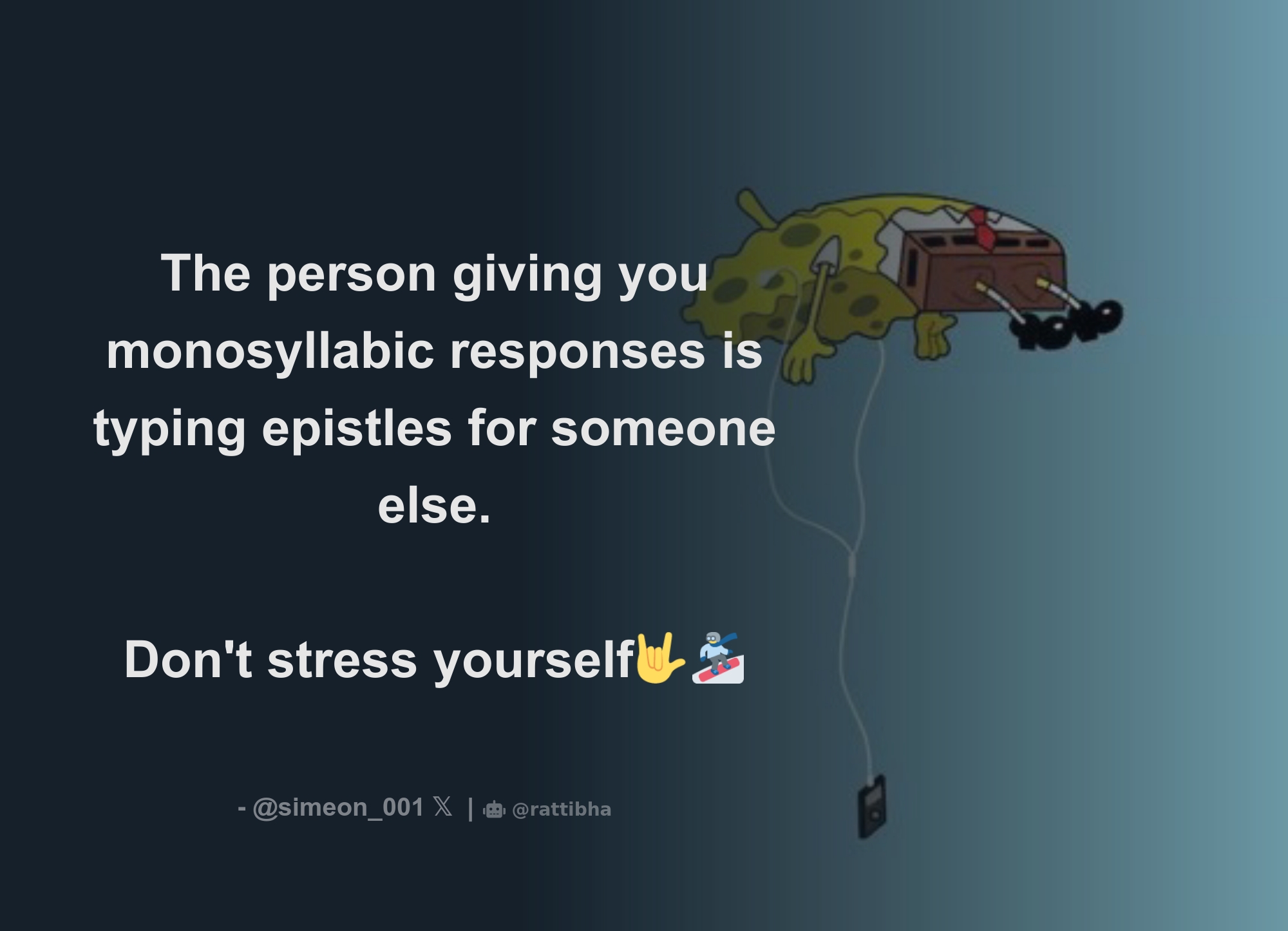 The person giving you monosyllabic responses is typing epistles for someone else.

Don't stress yourself🤟🏂

- @simeon_001 𝕏 | @rattibha